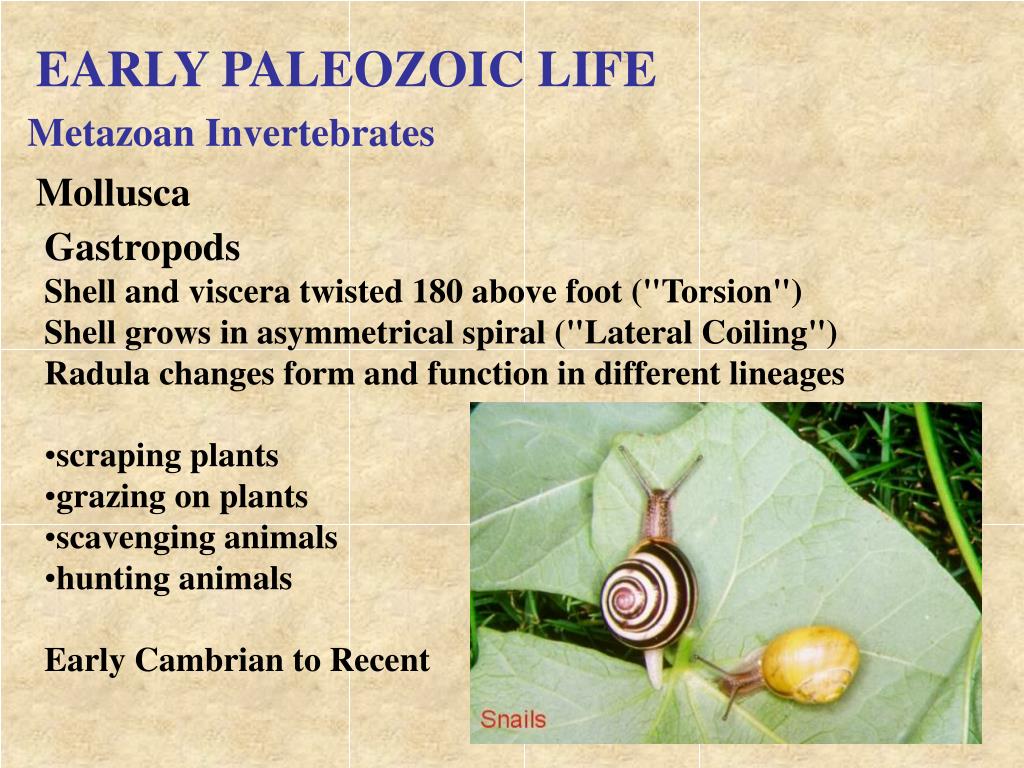 EARLY PALEOZOIC LIFE

Metazoan Invertebrates

Mollusca

Gastropods

Shell and viscera twisted 180 above foot ("Torsion")
Shell grows in asymmetrical spiral ("Lateral Coiling")
Radula changes form and function in different lineages

•scraping plants
•grazing on plants
•scavenging animals
•hunting animals

Early Cambrian to Recent

Snails